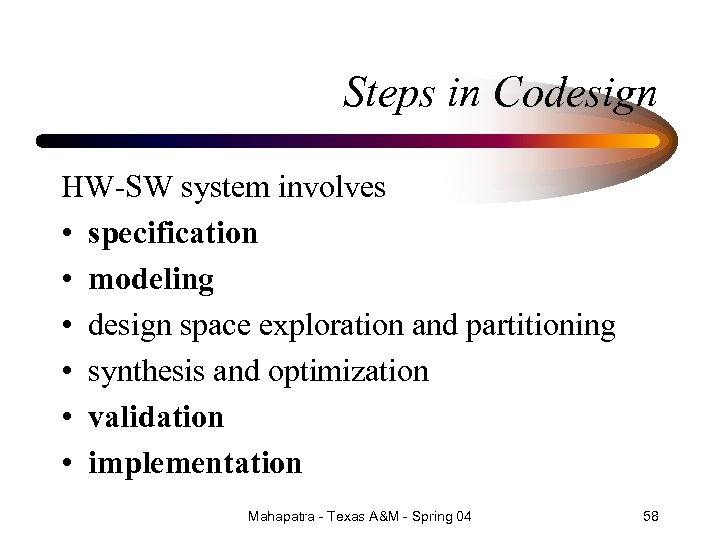 Steps in Codesign

HW-SW system involves

• specification
• modeling
• design space exploration and partitioning
• synthesis and optimization
• validation
• implementation

Mahapatra - Texas A&M - Spring 04

58